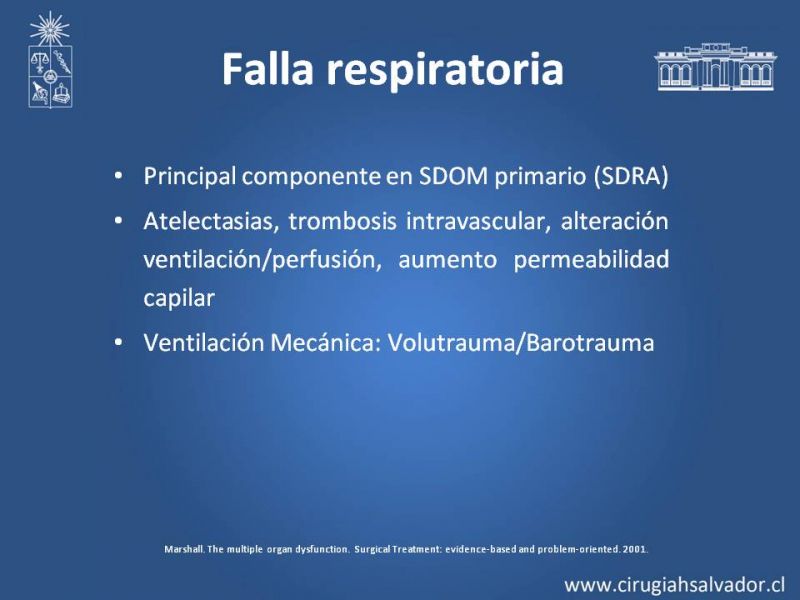 Falla respiratoria

• Principal componente en SDOM primario (SDRA)

• Atelectasias, trombosis intravascular, alteración ventilación/perfusión, aumento permeabilidad capilar

• Ventilación Mecánica: Volutrauma/Barotrauma

Marshall. The multiple organ dysfunction. Surgical Treatment: evidence-based and problem-oriented. 2001.

www.cirugiahsalvador.cl